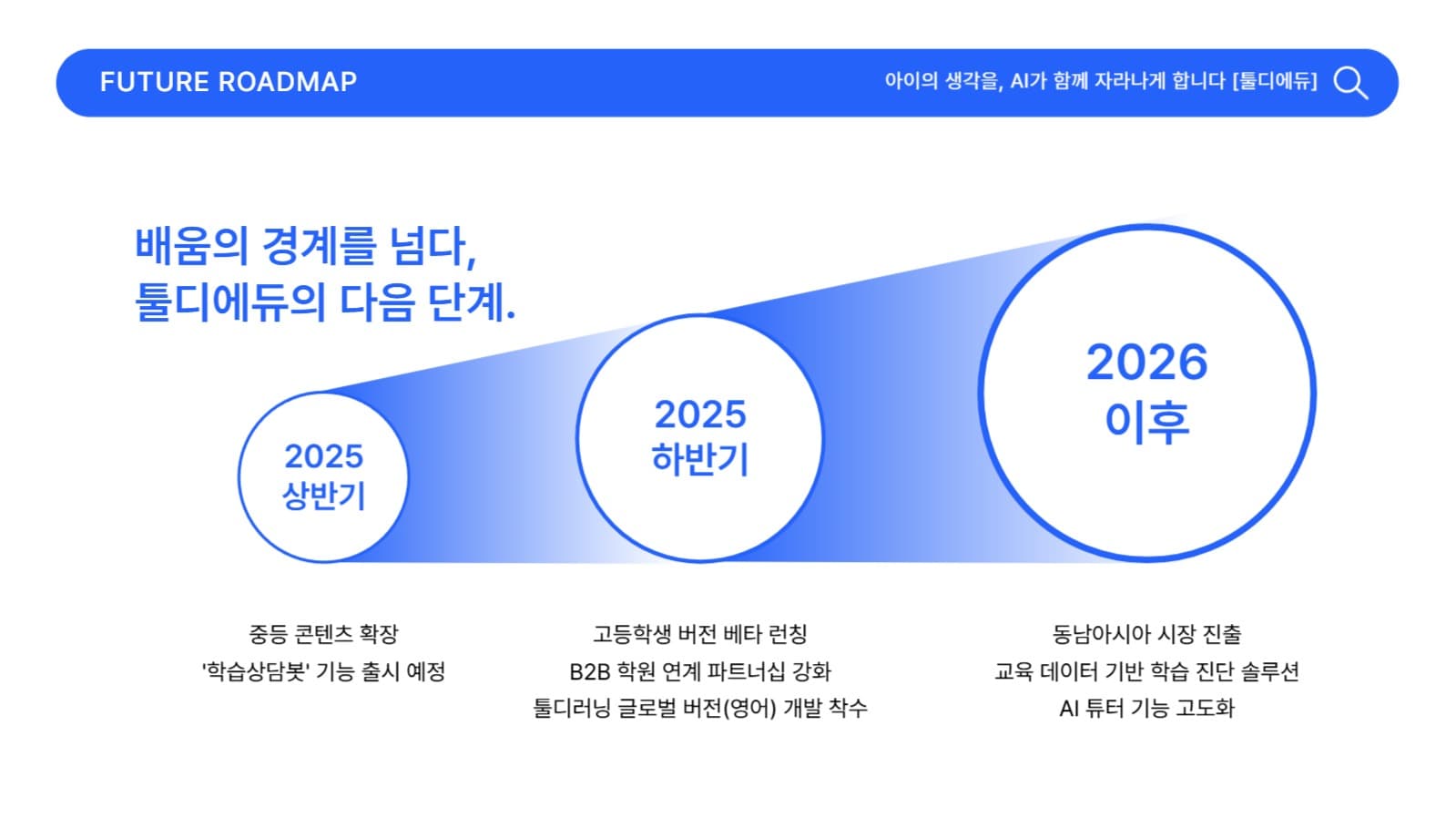 FUTURE ROADMAP

아이의 생각을, AI가 함께 자라나게 합니다 [툴디에듀]

배움의 경계를 넘다,
툴디에듀의 다음 단계.

2025
상반기

2025
하반기

2026
이후

중등 콘텐츠 확장
'학습상담봇' 기능 출시 예정

고등학생 버전 베타 런칭
B2B 학원 연계 파트너십 강화
툴디러닝 글로벌 버전(영어) 개발 착수

동남아시아 시장 진출
교육 데이터 기반 학습 진단 솔루션
AI 튜터 기능 고도화